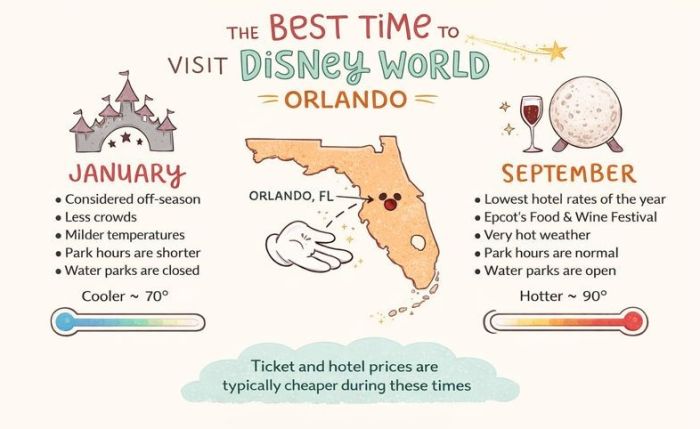 THE BEST TIME TO VISIT DISNEY WORLD
ORLANDO

JANUARY
• Considered off-season
• Less crowds
• Milder temperatures
• Park hours are shorter
• Water parks are closed

Cooler ~ 70°

ORLANDO, FL

SEPTEMBER
• Lowest hotel rates of the year
• Epcot's Food & Wine Festival
• Very hot weather
• Park hours are normal
• Water parks are open

Hotter ~ 90°

Ticket and hotel prices are typically cheaper during these times